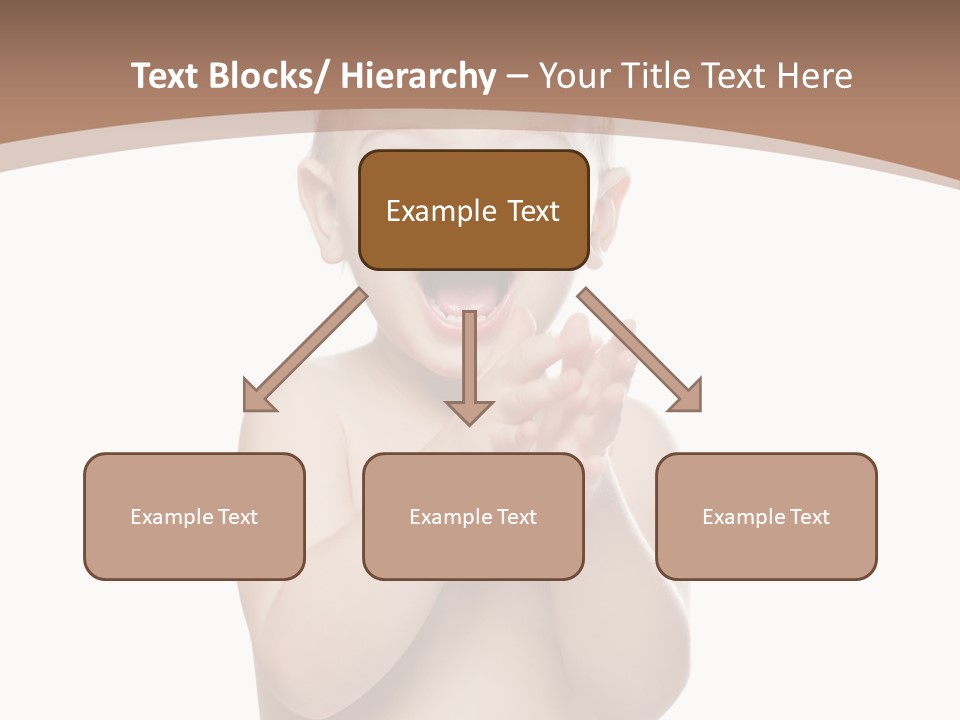 Text Blocks/ Hierarchy – Your Title Text Here

Example Text

Example Text

Example Text

Example Text